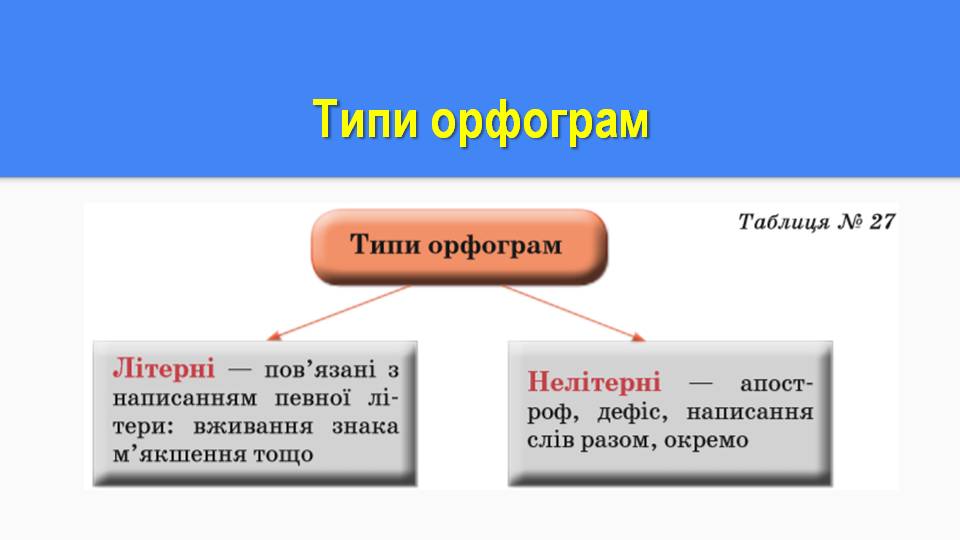 Типи орфограм

Таблиця № 27

Типи орфограм

Літерні — пов'язані з написанням певної літери: вживання знака м'якшення тощо

Нелітерні — апостроф, дефіс, написання слів разом, окремо